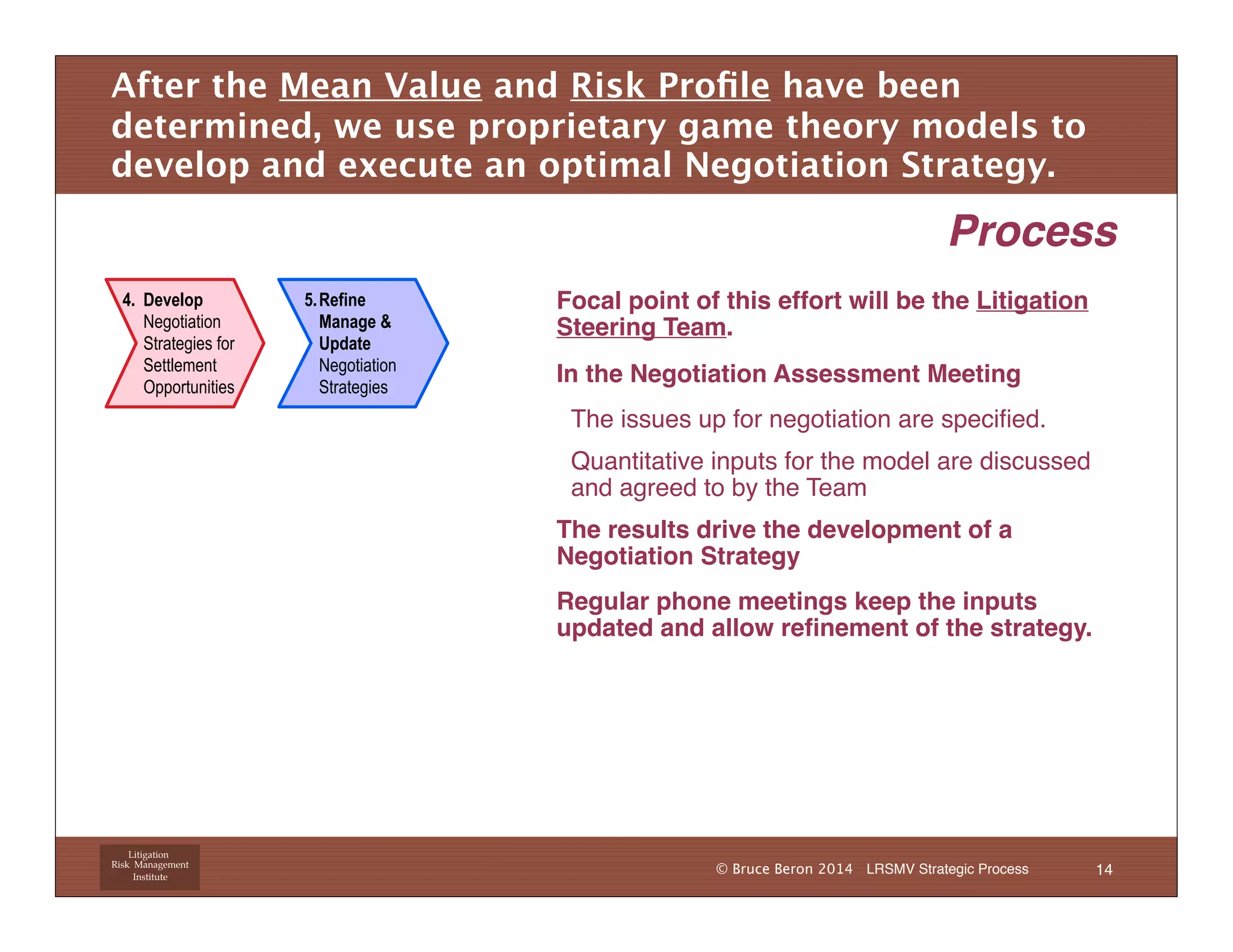 After the Mean Value and Risk Profile have been determined, we use proprietary game theory models to develop and execute an optimal Negotiation Strategy.

Process

4. Develop Negotiation Strategies for Settlement Opportunities

5. Refine Manage & Update Negotiation Strategies

Focal point of this effort will be the Litigation Steering Team.

In the Negotiation Assessment Meeting

The issues up for negotiation are specified.

Quantitative inputs for the model are discussed and agreed to by the Team

The results drive the development of a Negotiation Strategy

Regular phone meetings keep the inputs updated and allow refinement of the strategy.

Litigation Risk Management Institute

© Bruce Beron 2014 LRSMV Strategic Process 14